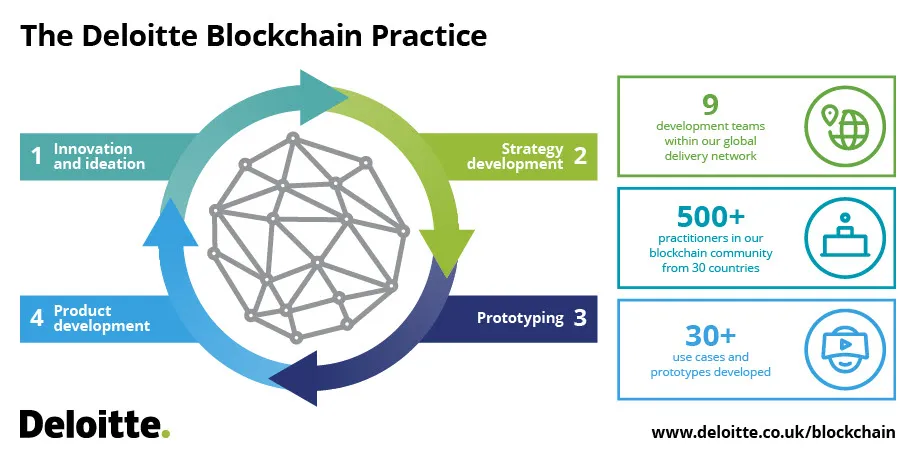 The Deloitte Blockchain Practice

1 Innovation and ideation

Strategy development 2

Prototyping 3

4 Product development

9
development teams within our global delivery network

500+
practitioners in our blockchain community from 30 countries

30+
use cases and prototypes developed

Deloitte.

www.deloitte.co.uk/blockchain